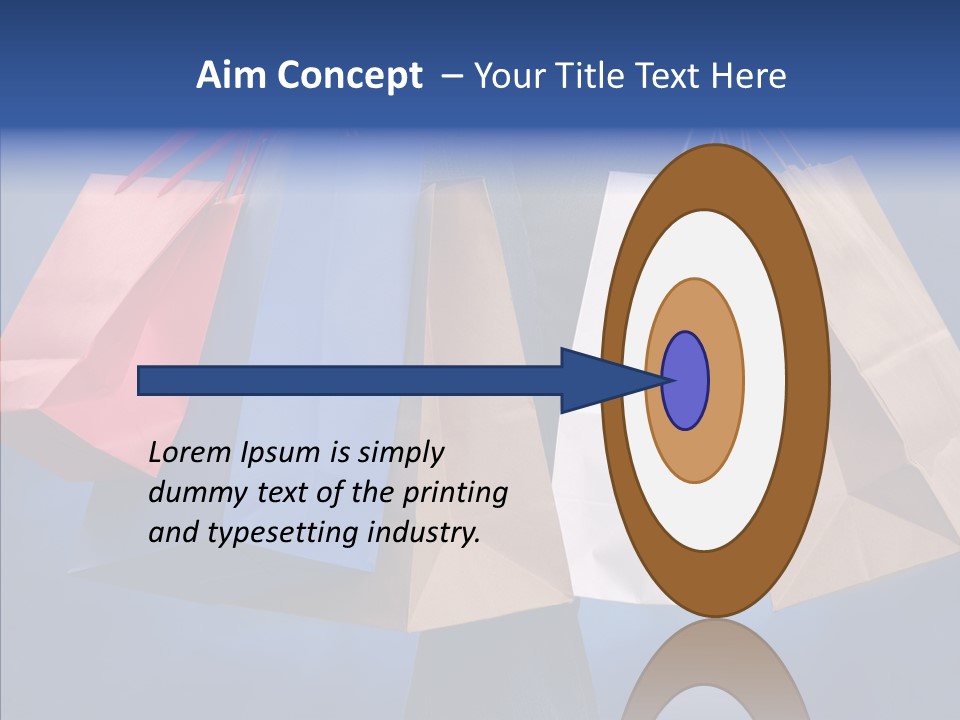 Aim Concept – Your Title Text Here

Lorem Ipsum is simply dummy text of the printing and typesetting industry.